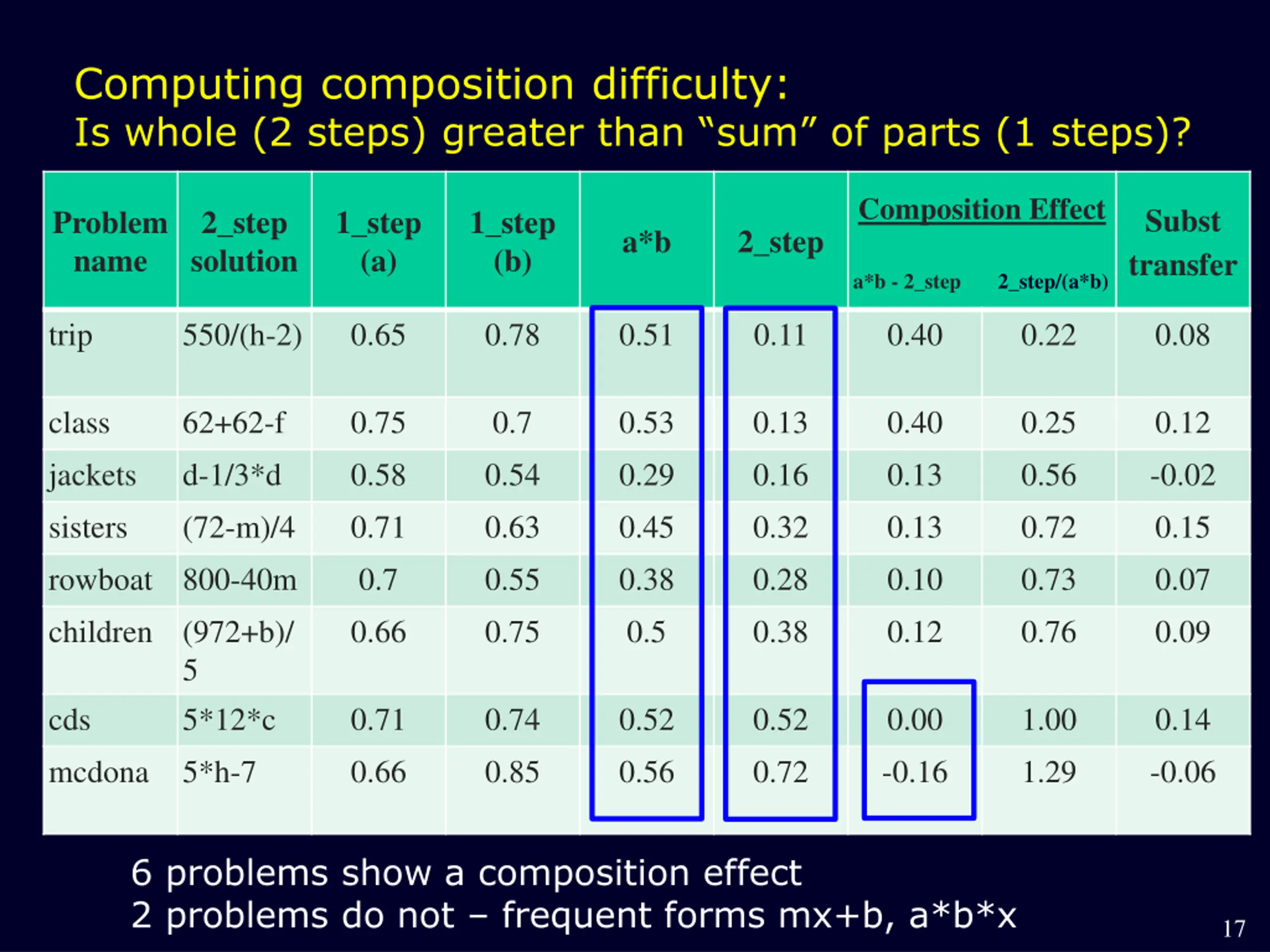 Computing composition difficulty:
Is whole (2 steps) greater than “sum” of parts (1 steps)?

| Problem name | 2_step solution | 1_step (a) | 1_step (b) | a*b | 2_step | Composition Effect a*b - 2_step | Composition Effect 2_step/(a*b) | Subst transfer |
|---|---|---|---|---|---|---|---|---|
| trip | 550/(h-2) | 0.65 | 0.78 | 0.51 | 0.11 | 0.40 | 0.22 | 0.08 |
| class | 62+62-f | 0.75 | 0.7 | 0.53 | 0.13 | 0.40 | 0.25 | 0.12 |
| jackets | d-1/3*d | 0.58 | 0.54 | 0.29 | 0.16 | 0.13 | 0.56 | -0.02 |
| sisters | (72-m)/4 | 0.71 | 0.63 | 0.45 | 0.32 | 0.13 | 0.72 | 0.15 |
| rowboat | 800-40m | 0.7 | 0.55 | 0.38 | 0.28 | 0.10 | 0.73 | 0.07 |
| children | (972+b)/5 | 0.66 | 0.75 | 0.5 | 0.38 | 0.12 | 0.76 | 0.09 |
| cds | 5*12*c | 0.71 | 0.74 | 0.52 | 0.52 | 0.00 | 1.00 | 0.14 |
| mcdona | 5*h-7 | 0.66 | 0.85 | 0.56 | 0.72 | -0.16 | 1.29 | -0.06 |

6 problems show a composition effect
2 problems do not – frequent forms mx+b, a*b*x

17